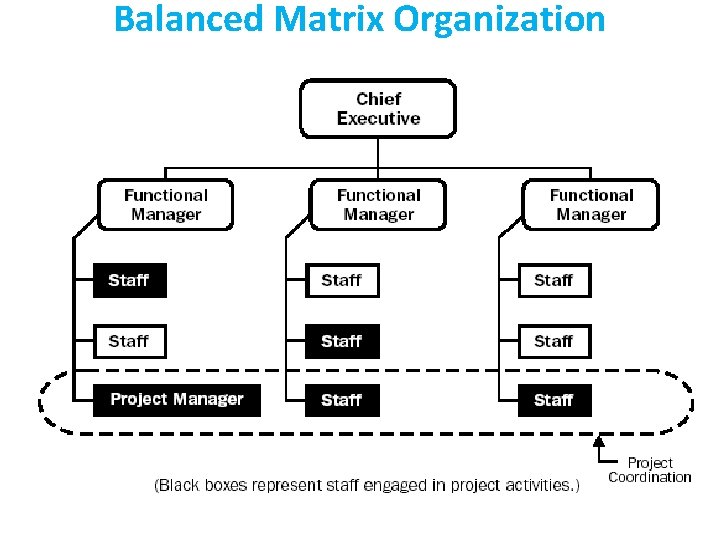 Balanced Matrix Organization

Chief Executive

Functional Manager

Functional Manager

Functional Manager

Staff

Staff

Project Manager

Staff

Staff

Staff

Staff

Staff

Staff

Project Coordination

(Black boxes represent staff engaged in project activities.)